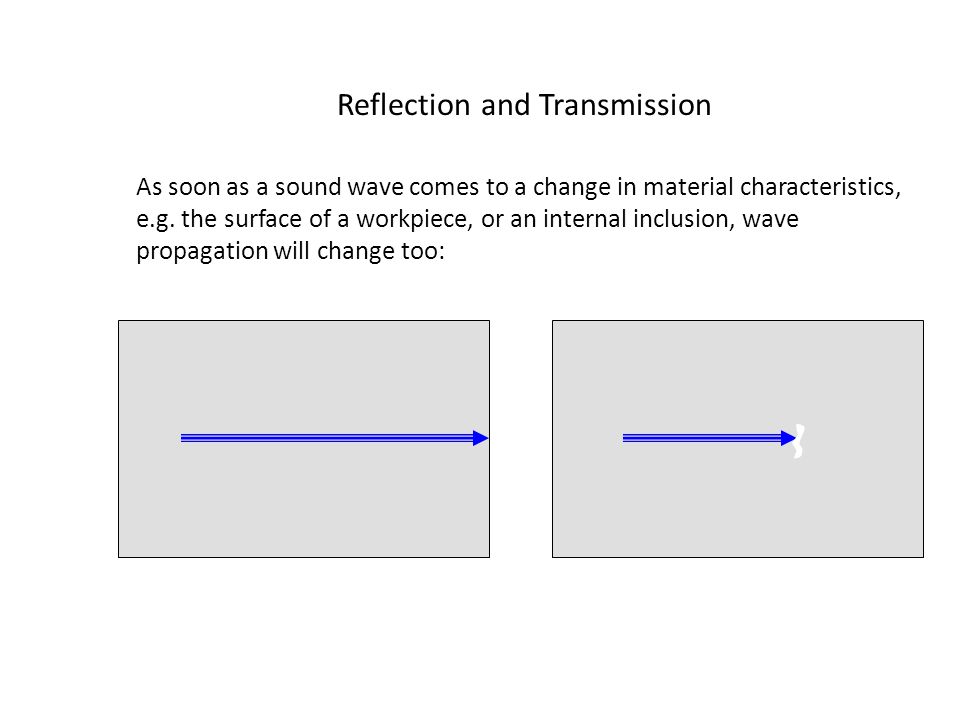 Reflection and Transmission

As soon as a sound wave comes to a change in material characteristics, e.g. the surface of a workpiece, or an internal inclusion, wave propagation will change too: